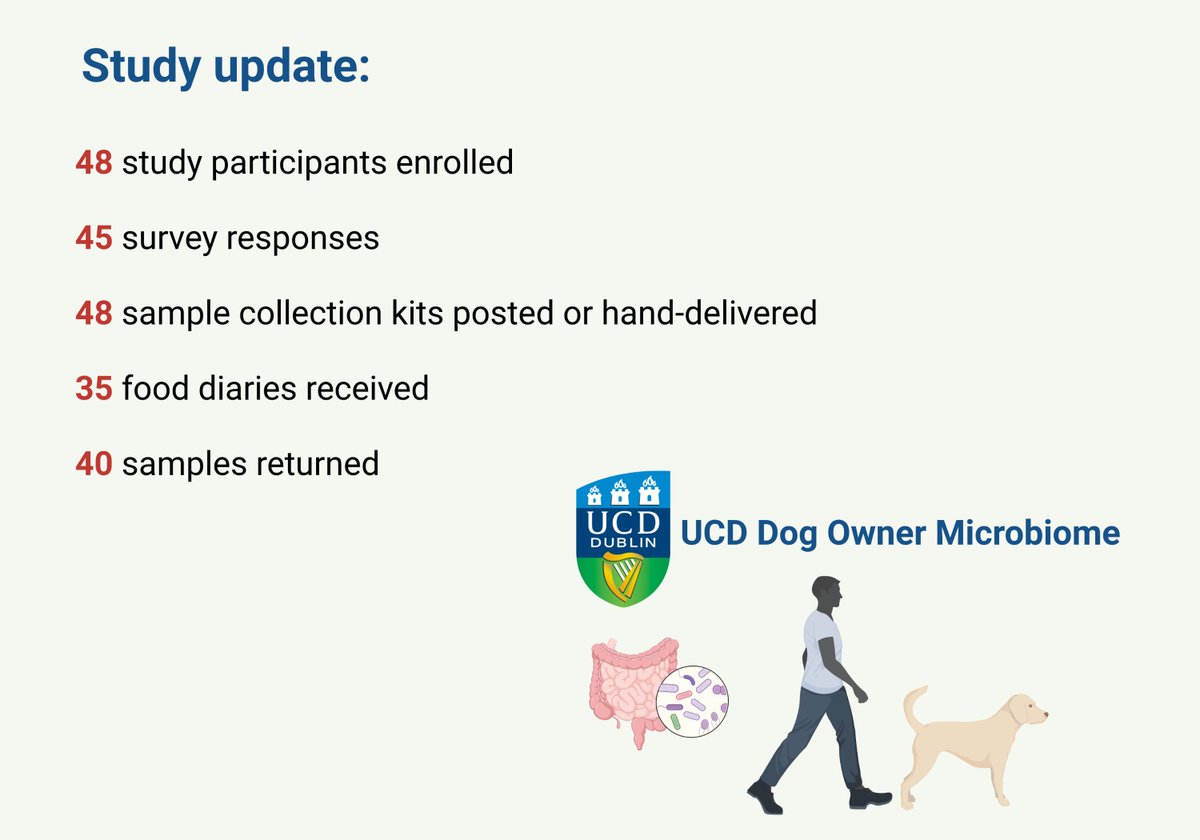 Study update:

48 study participants enrolled

45 survey responses

48 sample collection kits posted or hand-delivered

35 food diaries received

40 samples returned

UCD DUBLIN

UCD Dog Owner Microbiome